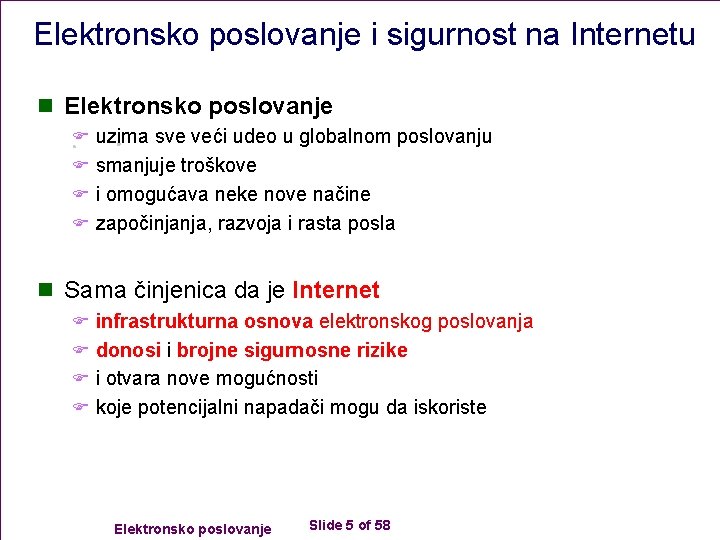 Elektronsko poslovanje i sigurnost na Internetu

Elektronsko poslovanje
uzima sve veći udeo u globalnom poslovanju
smanjuje troškove
i omogućava neke nove načine
započinjanja, razvoja i rasta posla

Sama činjenica da je Internet
infrastrukturna osnova elektronskog poslovanja
donosi i brojne sigurnosne rizike
i otvara nove mogućnosti
koje potencijalni napadači mogu da iskoriste

Elektronsko poslovanje

Slide 5 of 58